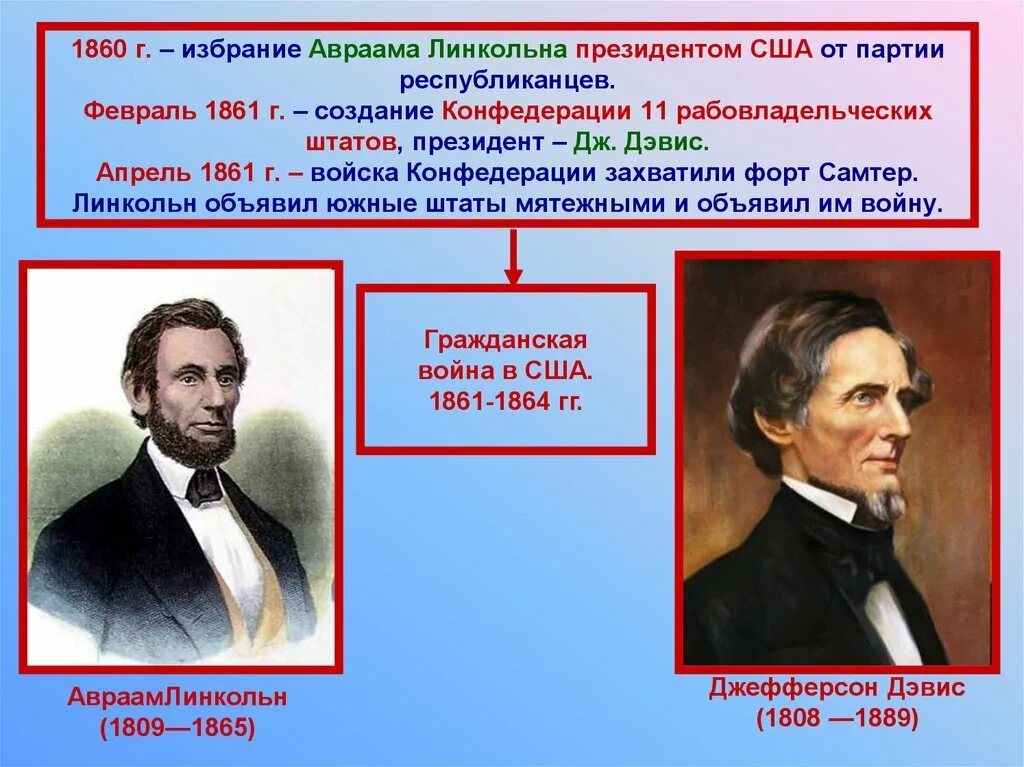 1860 г. – избрание Авраама Линкольна президентом США от партии республиканцев.
Февраль 1861 г. – создание Конфедерации 11 рабовладельческих штатов, президент – Дж. Дэвис.
Апрель 1861 г. – войска Конфедерации захватили форт Самтер. Линкольн объявил южные штаты мятежными и объявил им войну.

Гражданская война в США. 1861-1864 гг.

АвраамЛинкольн (1809—1865)

Джефферсон Дэвис (1808 —1889)